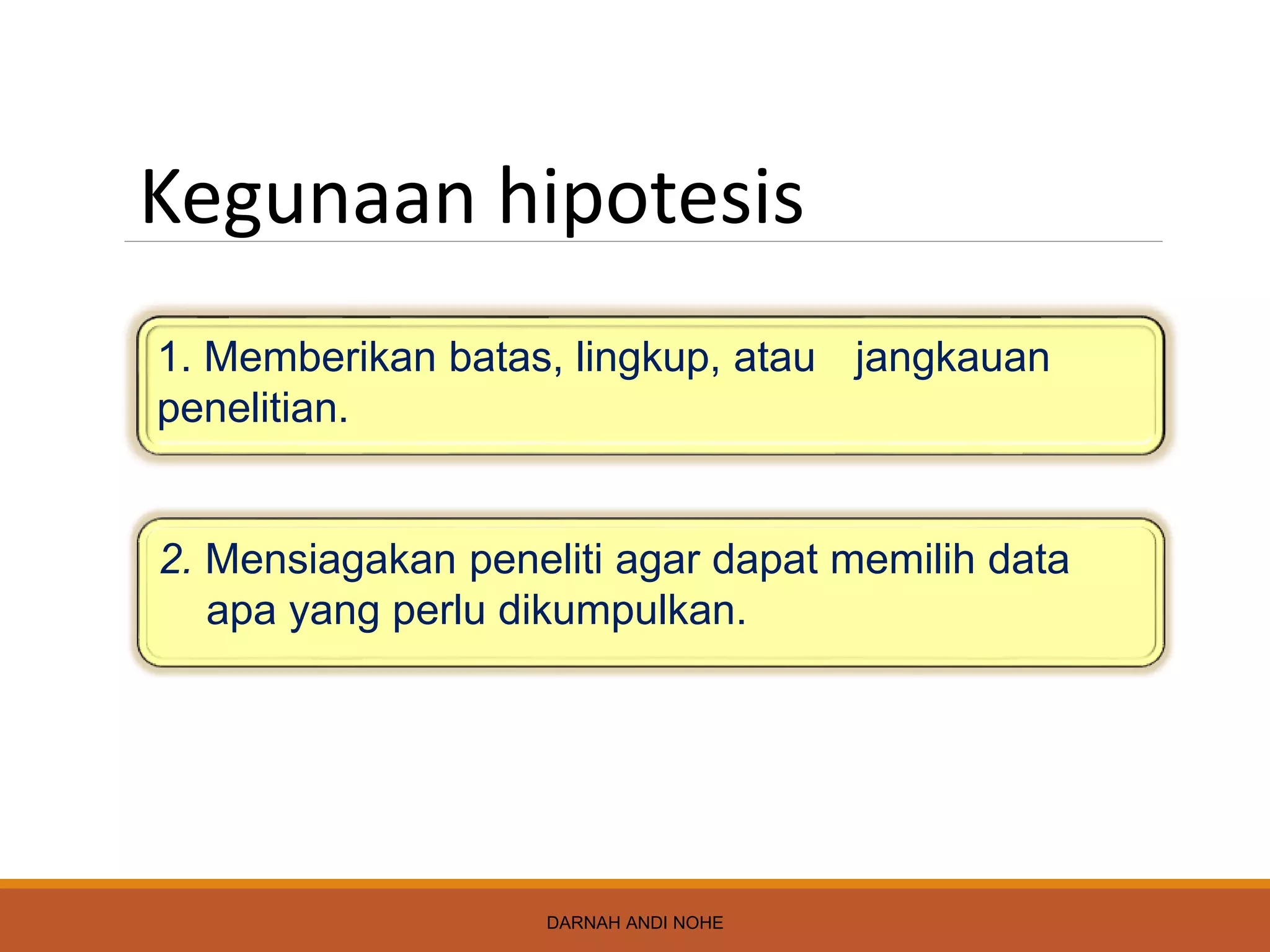 Kegunaan hipotesis

1. Memberikan batas, lingkup, atau jangkauan penelitian.

2. Mensiagakan peneliti agar dapat memilih data apa yang perlu dikumpulkan.

DARNAH ANDI NOHE